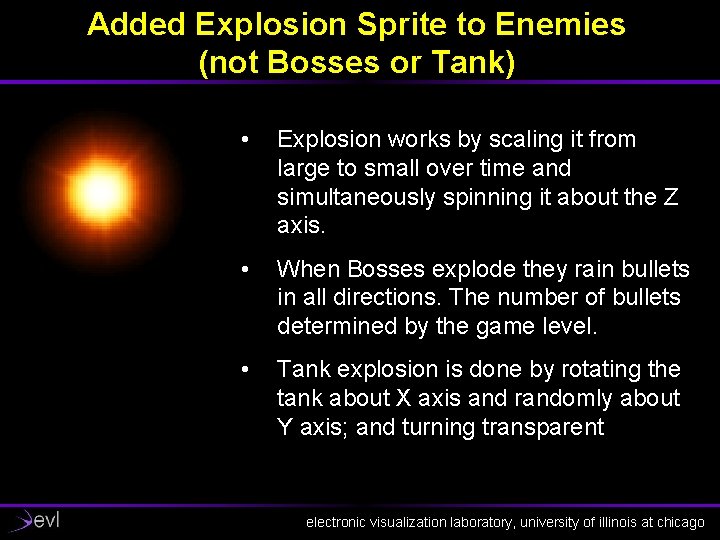 Added Explosion Sprite to Enemies
(not Bosses or Tank)

• Explosion works by scaling it from large to small over time and simultaneously spinning it about the Z axis.

• When Bosses explode they rain bullets in all directions. The number of bullets determined by the game level.

• Tank explosion is done by rotating the tank about X axis and randomly about Y axis; and turning transparent

evl

electronic visualization laboratory, university of illinois at chicago